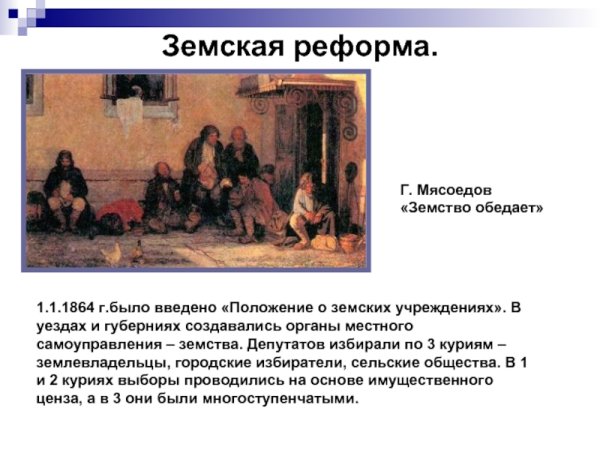 Земская реформа.

Г. Мясоедов
«Земство обедает»

1.1.1864 г.было введено «Положение о земских учреждениях». В уездах и губерниях создавались органы местного самоуправления – земства. Депутатов избирали по 3 куриям – землевладельцы, городские избиратели, сельские общества. В 1 и 2 куриях выборы проводились на основе имущественного ценза, а в 3 они были многоступенчатыми.